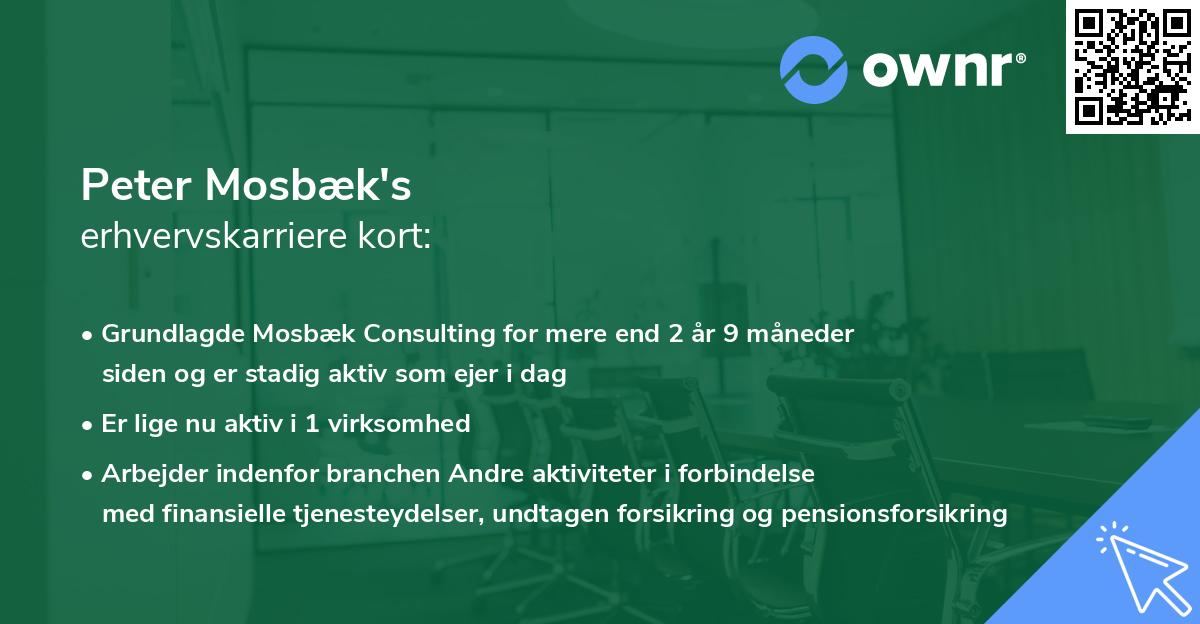 ownr®

Peter Mosbæk's
erhvervskarriere kort:

• Grundlagde Mosbæk Consulting for mere end 2 år 9 måneder siden og er stadig aktiv som ejer i dag
• Er lige nu aktiv i 1 virksomhed
• Arbejder indenfor branchen Andre aktiviteter i forbindelse med finansielle tjenesteydelser, undtagen forsikring og pensionsforsikring